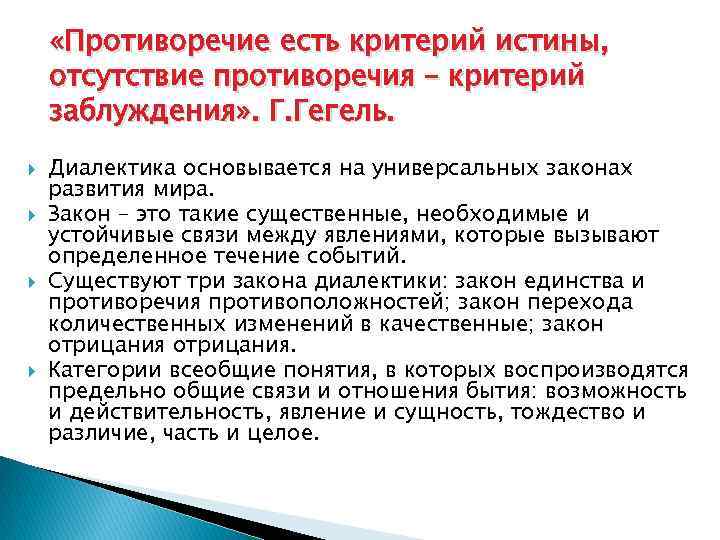 «Противоречие есть критерий истины, отсутствие противоречия – критерий заблуждения». Г.Гегель.

Диалектика основывается на универсальных законах развития мира.

Закон – это такие существенные, необходимые и устойчивые связи между явлениями, которые вызывают определенное течение событий.

Существуют три закона диалектики: закон единства и противоречия противоположностей; закон перехода количественных изменений в качественные; закон отрицания отрицания.

Категории всеобщие понятия, в которых воспроизводятся предельно общие связи и отношения бытия: возможность и действительность, явление и сущность, тождество и различие, часть и целое.